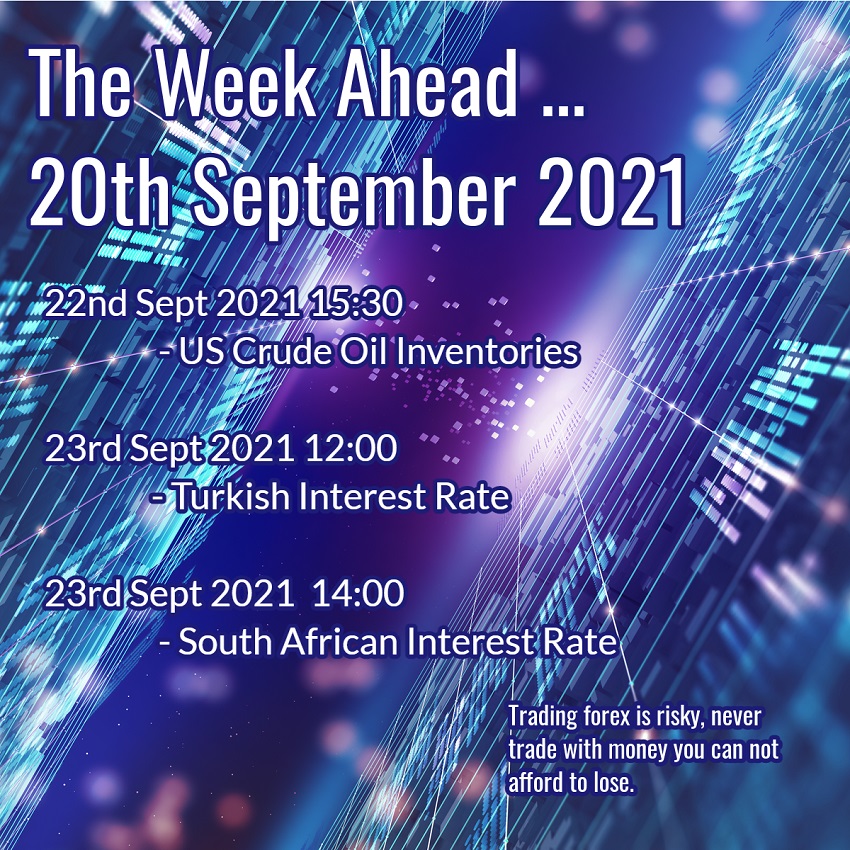 The Week Ahead ...
20th September 2021

22nd Sept 2021 15:30
- US Crude Oil Inventories

23rd Sept 2021 12:00
- Turkish Interest Rate

23rd Sept 2021 14:00
- South African Interest Rate

Trading forex is risky, never trade with money you can not afford to lose.